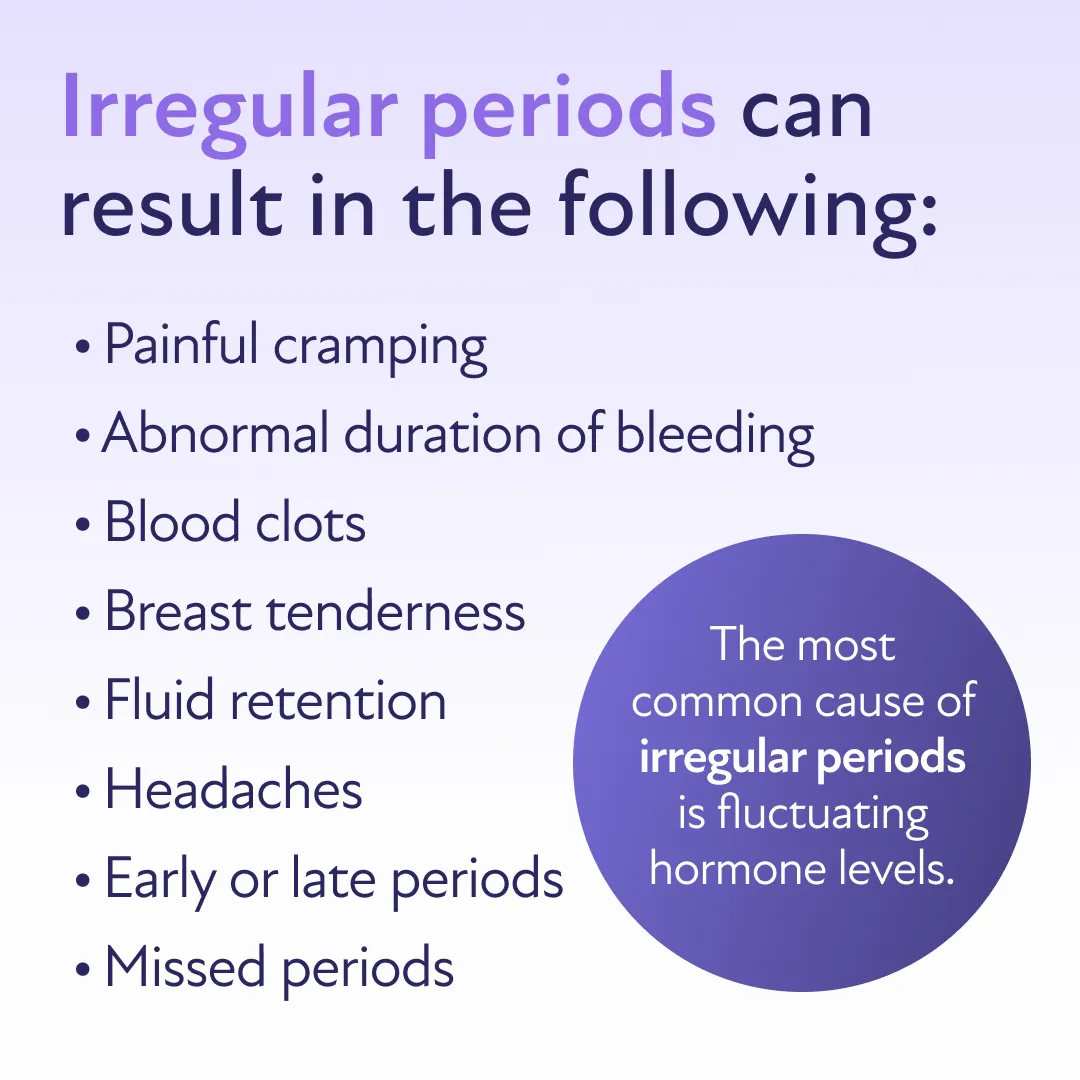 Irregular periods can result in the following:

• Painful cramping
• Abnormal duration of bleeding
• Blood clots
• Breast tenderness
• Fluid retention
• Headaches
• Early or late periods
• Missed periods

The most common cause of irregular periods is fluctuating hormone levels.